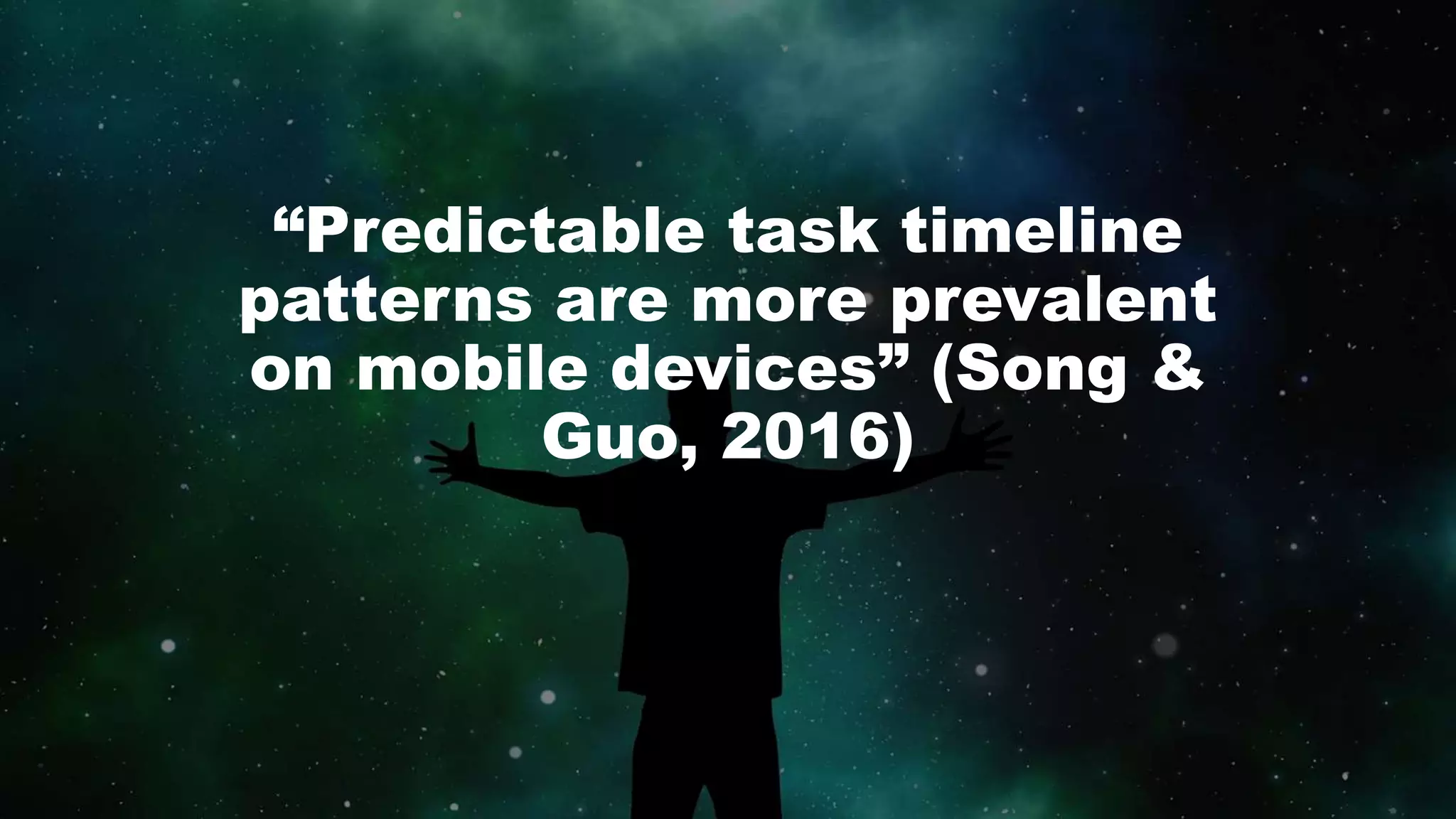 “Predictable task timeline patterns are more prevalent on mobile devices” (Song & Guo, 2016)